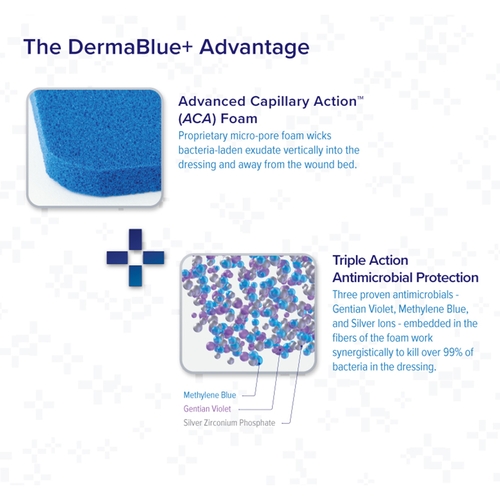 The DermaBlue+ Advantage

Advanced Capillary Action™ (ACA) Foam
Proprietary micro-pore foam wicks bacteria-laden exudate vertically into the dressing and away from the wound bed.

Triple Action Antimicrobial Protection
Three proven antimicrobials - Gentian Violet, Methylene Blue, and Silver Ions - embedded in the fibers of the foam work synergistically to kill over 99% of bacteria in the dressing.

Methylene Blue
Gentian Violet
Silver Zirconium Phosphate